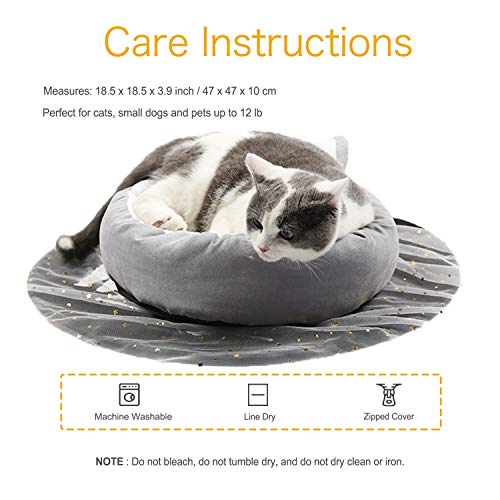 Care Instructions

Measures: 18.5 x 18.5 x 3.9 inch / 47 x 47 x 10 cm

Perfect for cats, small dogs and pets up to 12 lb

Machine Washable

Line Dry

Zipped Cover

NOTE : Do not bleach, do not tumble dry, and do not dry clean or iron.